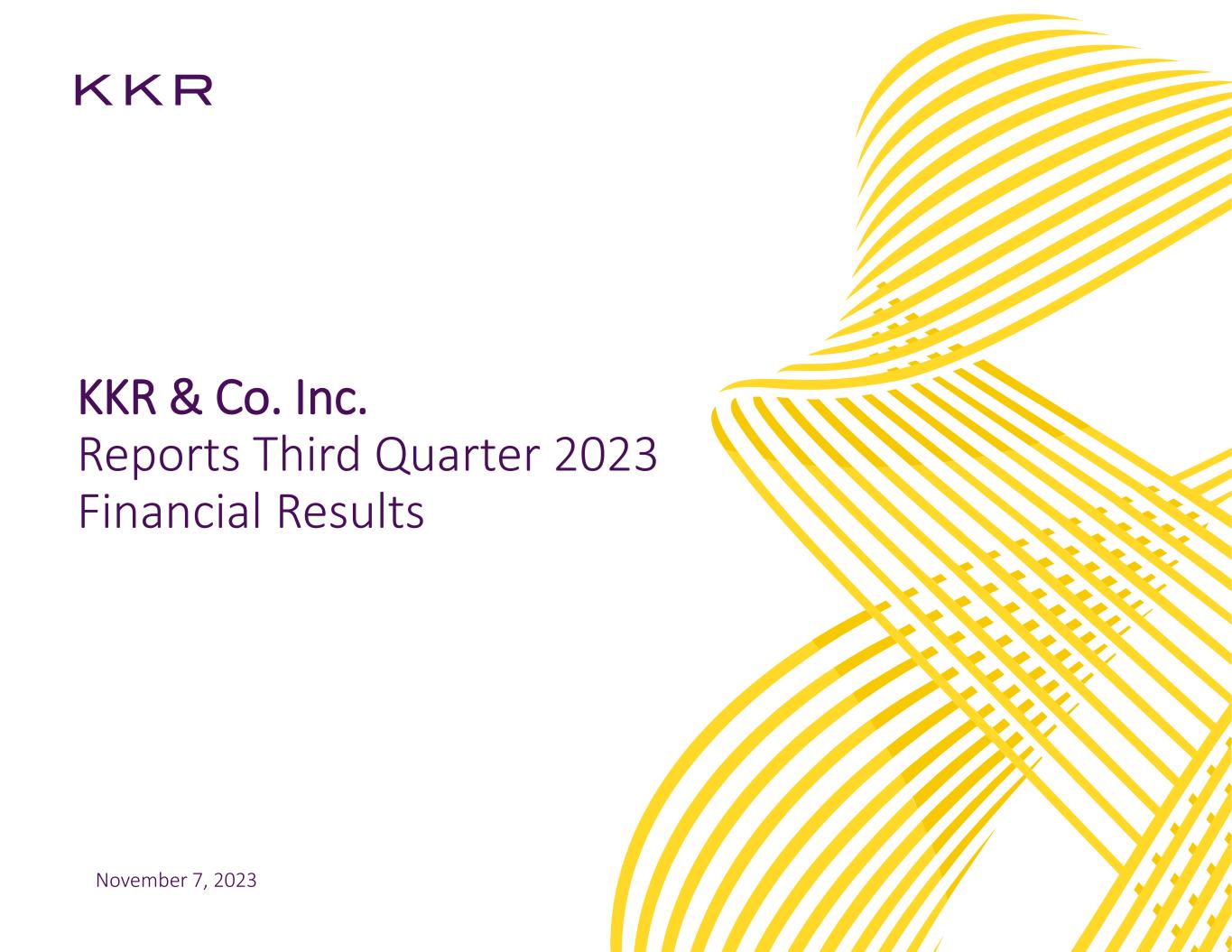 KKR

KKR & Co. Inc.
Reports Third Quarter 2023 Financial Results

November 7, 2023